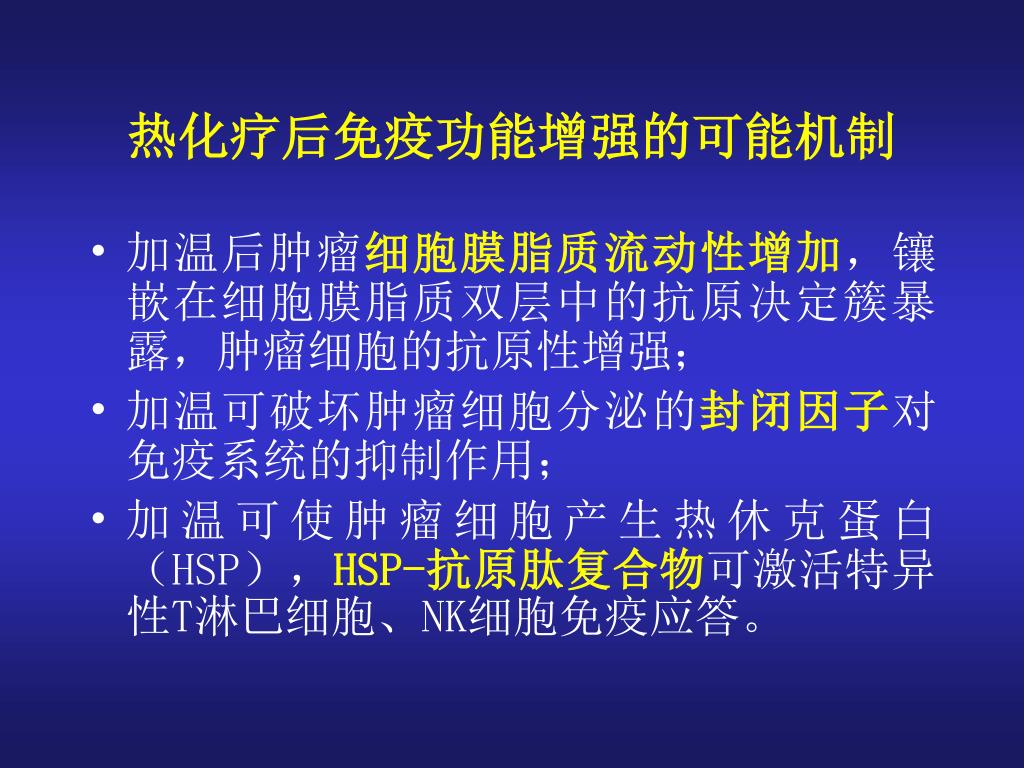 热化疗后免疫功能增强的可能机制

• 加温后肿瘤细胞膜脂质流动性增加，镶嵌在细胞膜脂质双层中的抗原决定簇暴露，肿瘤细胞的抗原性增强；

• 加温可破坏肿瘤细胞分泌的封闭因子对免疫系统的抑制作用；

• 加温可使肿瘤细胞产生热休克蛋白（HSP），HSP-抗原肽复合物可激活特异性T淋巴细胞、NK细胞免疫应答。